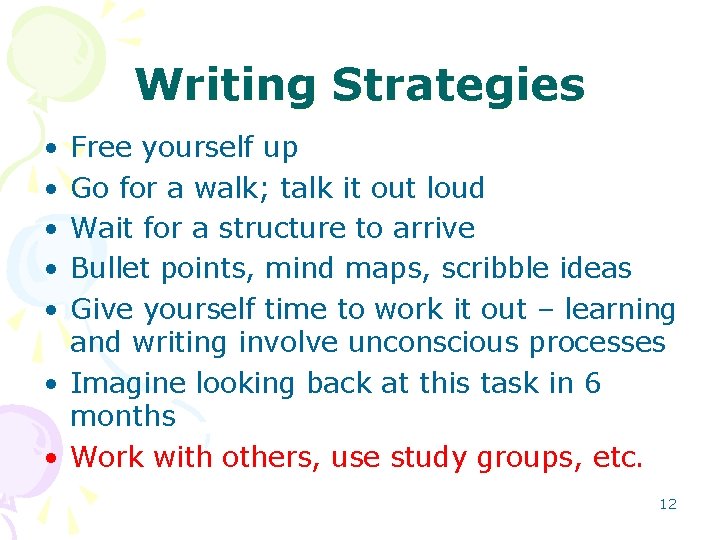 Writing Strategies

• Free yourself up
• Go for a walk; talk it out loud
• Wait for a structure to arrive
• Bullet points, mind maps, scribble ideas
• Give yourself time to work it out – learning and writing involve unconscious processes
• Imagine looking back at this task in 6 months
• Work with others, use study groups, etc.

12